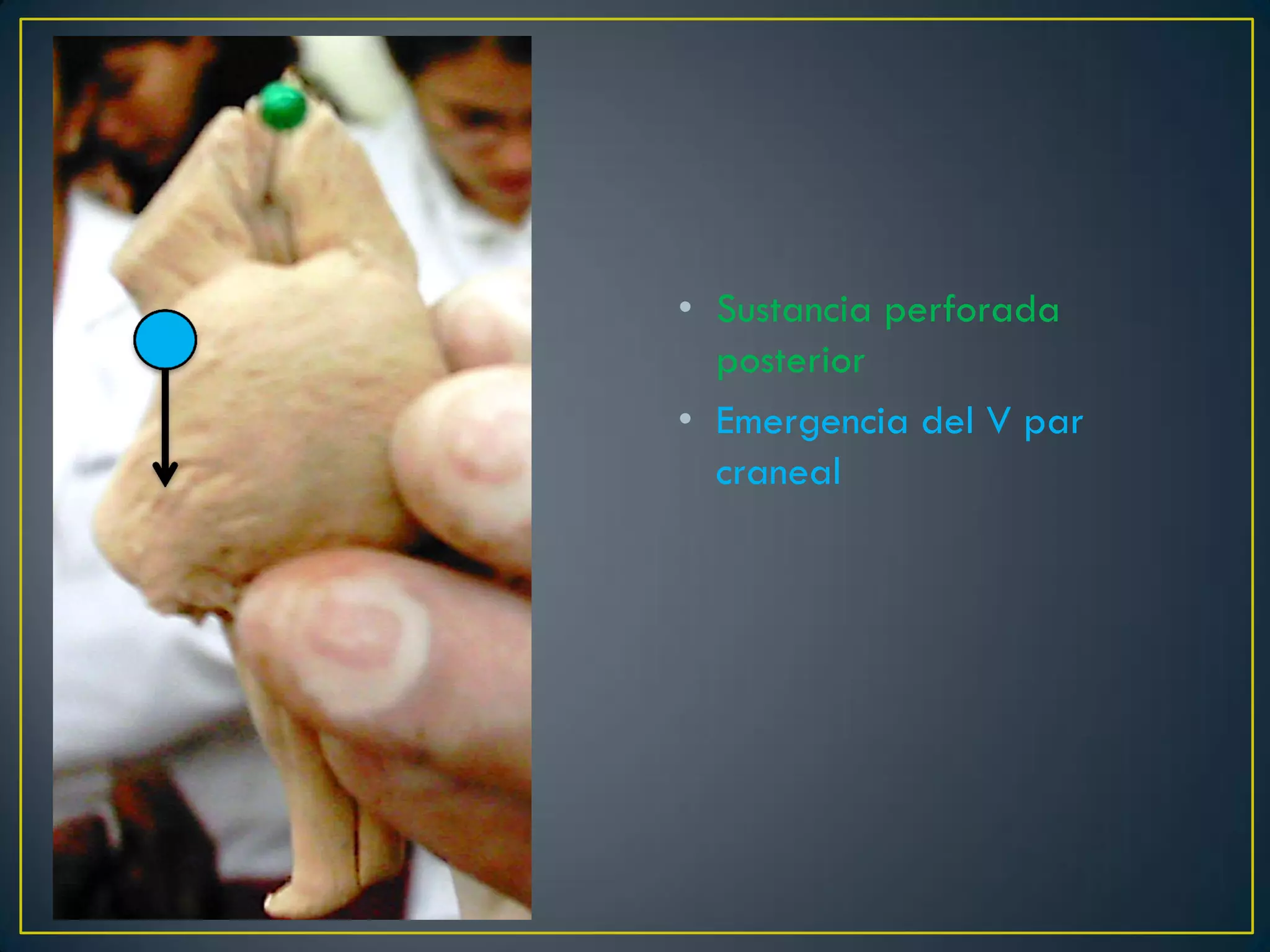 • Sustancia perforada posterior

• Emergencia del V par craneal